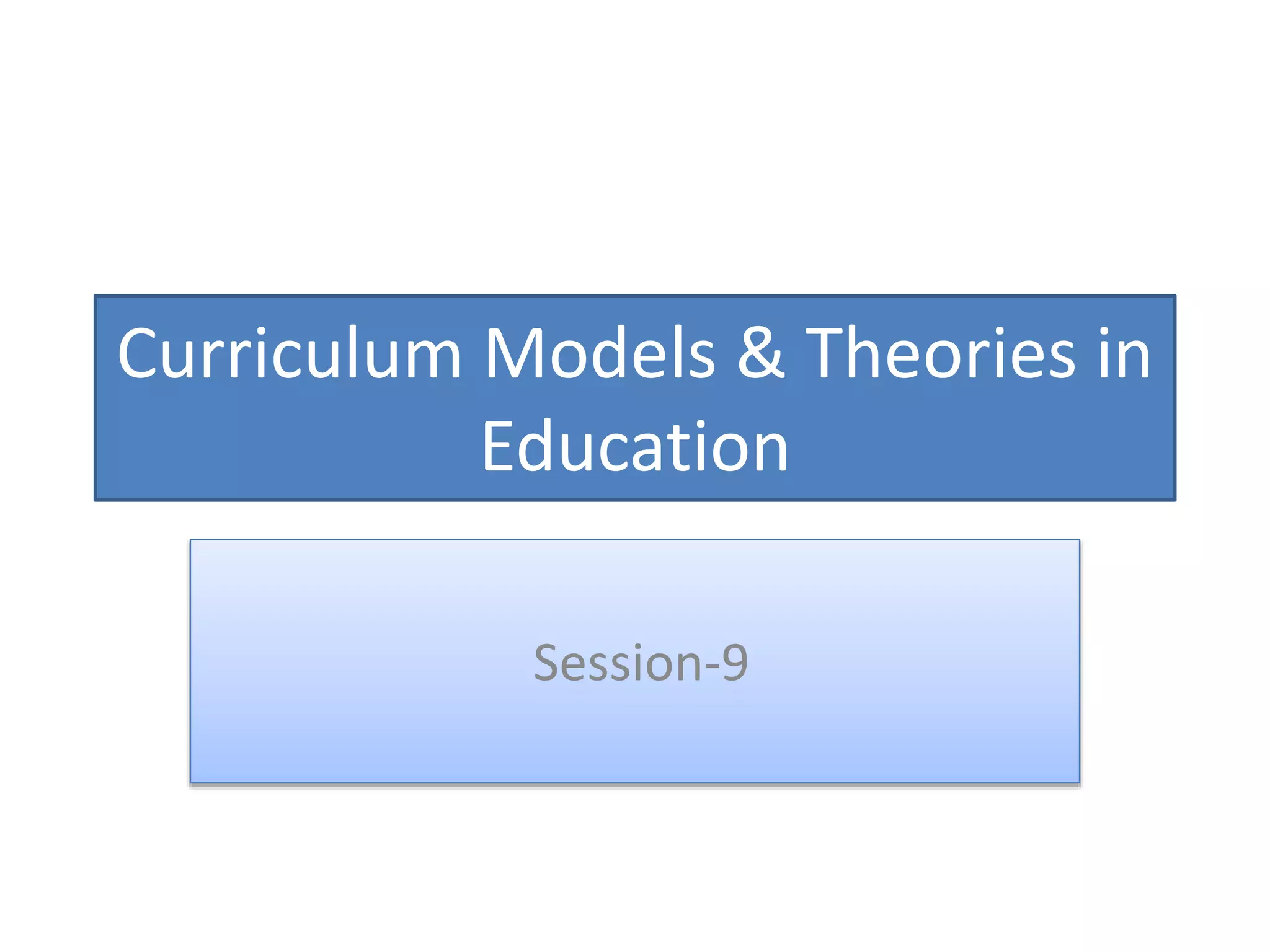 Curriculum Models & Theories in Education

Session-9